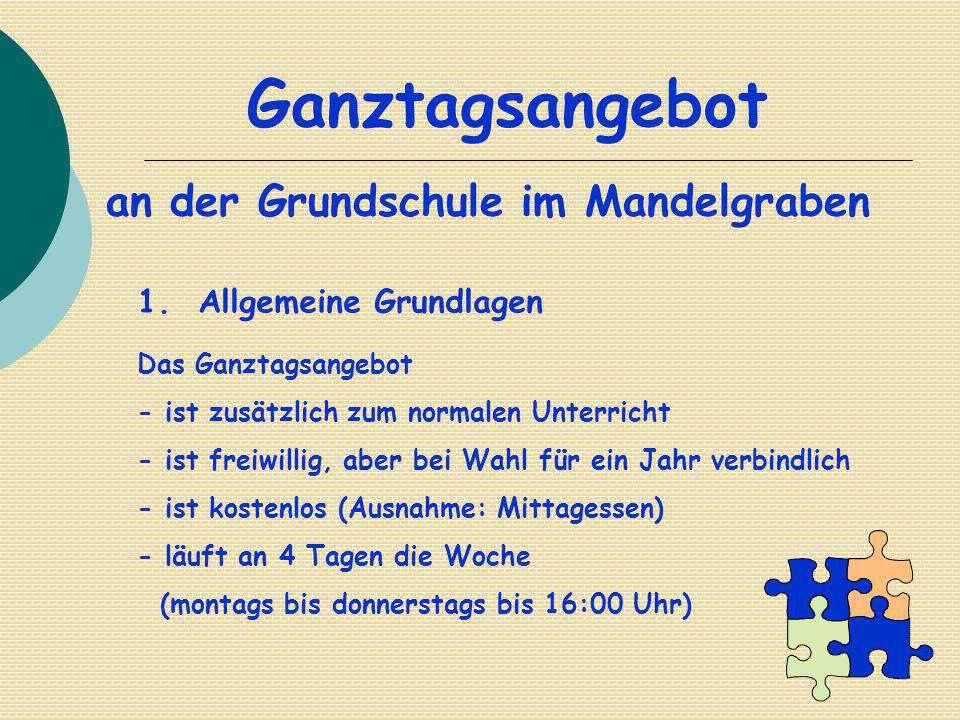 Ganztagsangebot

an der Grundschule im Mandelgraben

1. Allgemeine Grundlagen

Das Ganztagsangebot

- ist zusätzlich zum normalen Unterricht

- ist freiwillig, aber bei Wahl für ein Jahr verbindlich

- ist kostenlos (Ausnahme: Mittagessen)

- läuft an 4 Tagen die Woche
(montags bis donnerstags bis 16:00 Uhr)